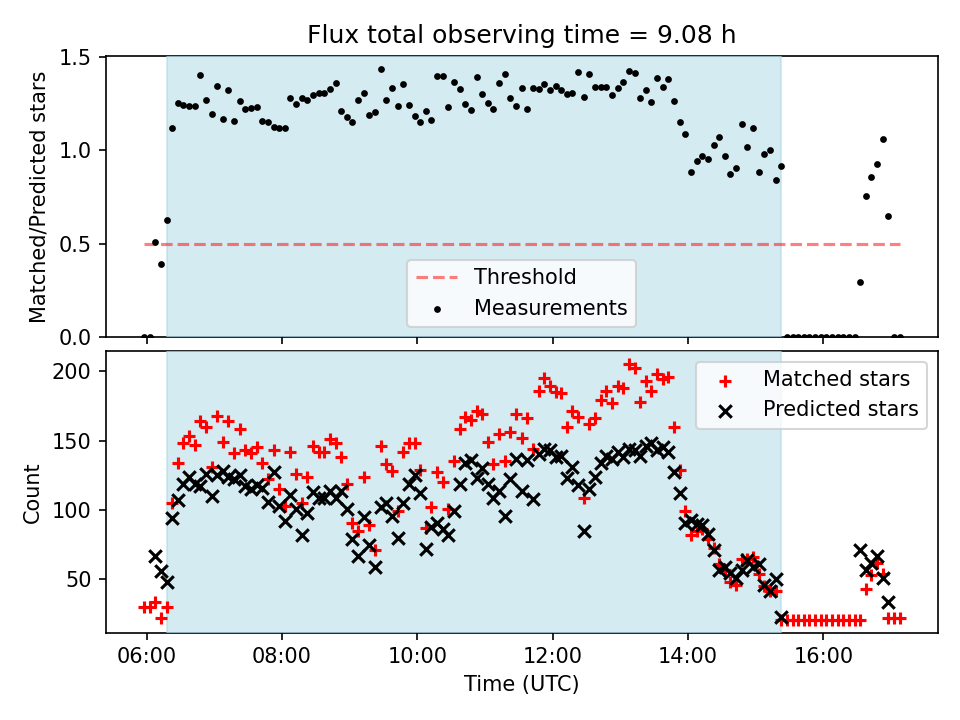 Flux total observing time = 9.08 h

Matched/Predicted stars

1.5
1.0
0.5
0.0

Threshold
Measurements

Count

200
150
100
50

Matched stars
Predicted stars

06:00
08:00
10:00
12:00
14:00
16:00

Time (UTC)